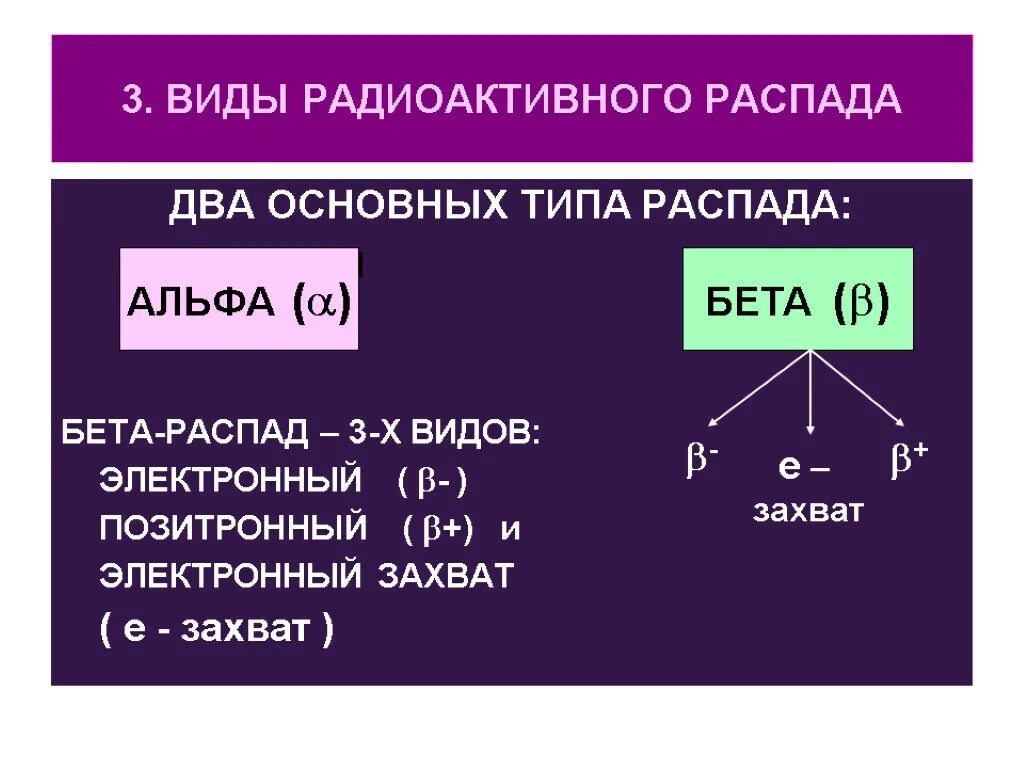 3. ВИДЫ РАДИОАКТИВНОГО РАСПАДА

ДВА ОСНОВНЫХ ТИПА РАСПАДА:

АЛЬФА ($\alpha$)

БЕТА ($\beta$)

$\beta^-$

е – захват

$\beta^+$

БЕТА-РАСПАД – 3-Х ВИДОВ:
ЭЛЕКТРОННЫЙ ( $\beta$- )
ПОЗИТРОННЫЙ ( $\beta$+) и
ЭЛЕКТРОННЫЙ ЗАХВАТ
( е - захват )